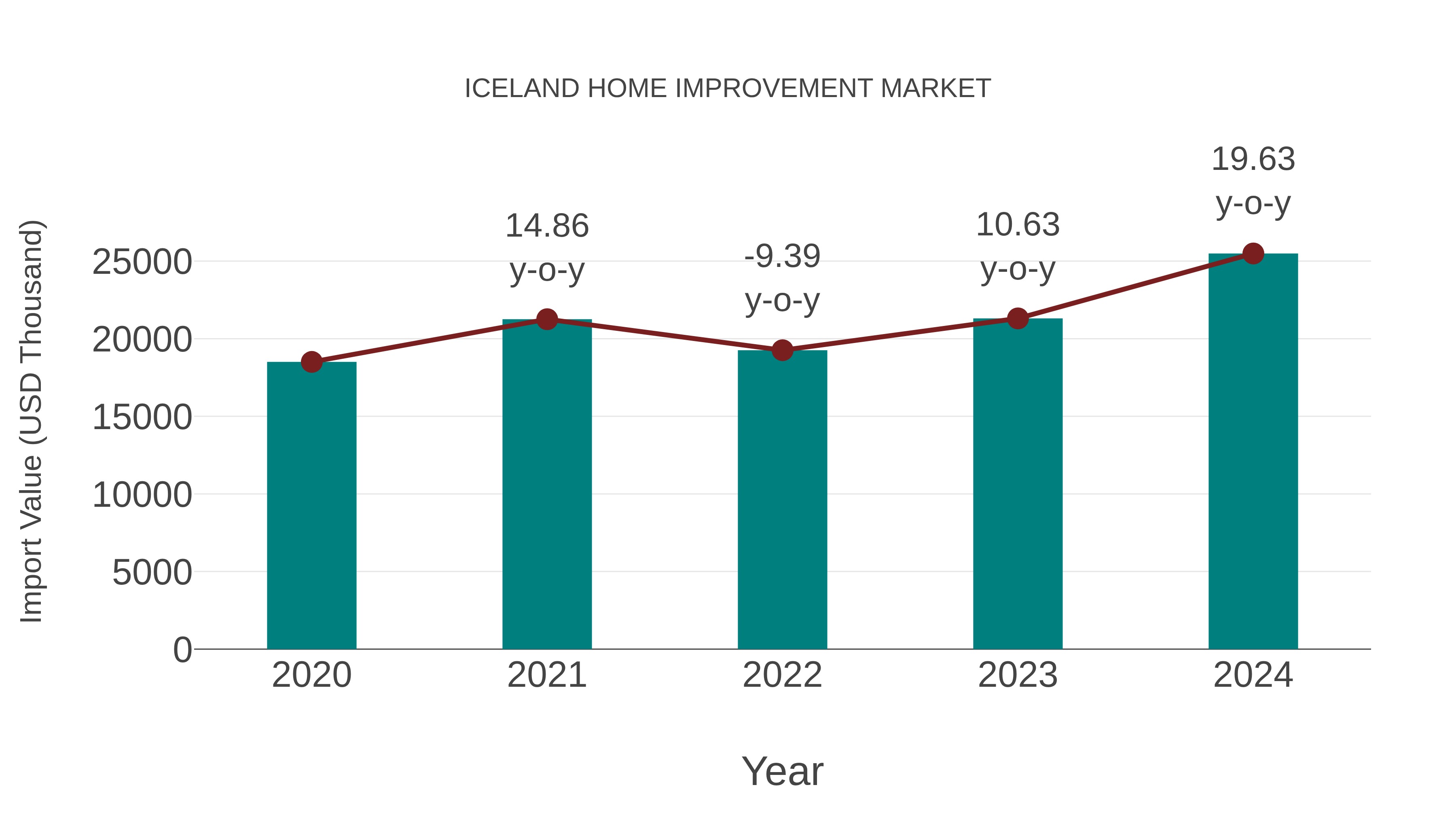 ICELAND HOME IMPROVEMENT MARKET

Import Value (USD Thousand)

25000
20000
15000
10000
5000
0

14.86 y-o-y
-9.39 y-o-y
10.63 y-o-y
19.63 y-o-y

2020
2021
2022
2023
2024

Year